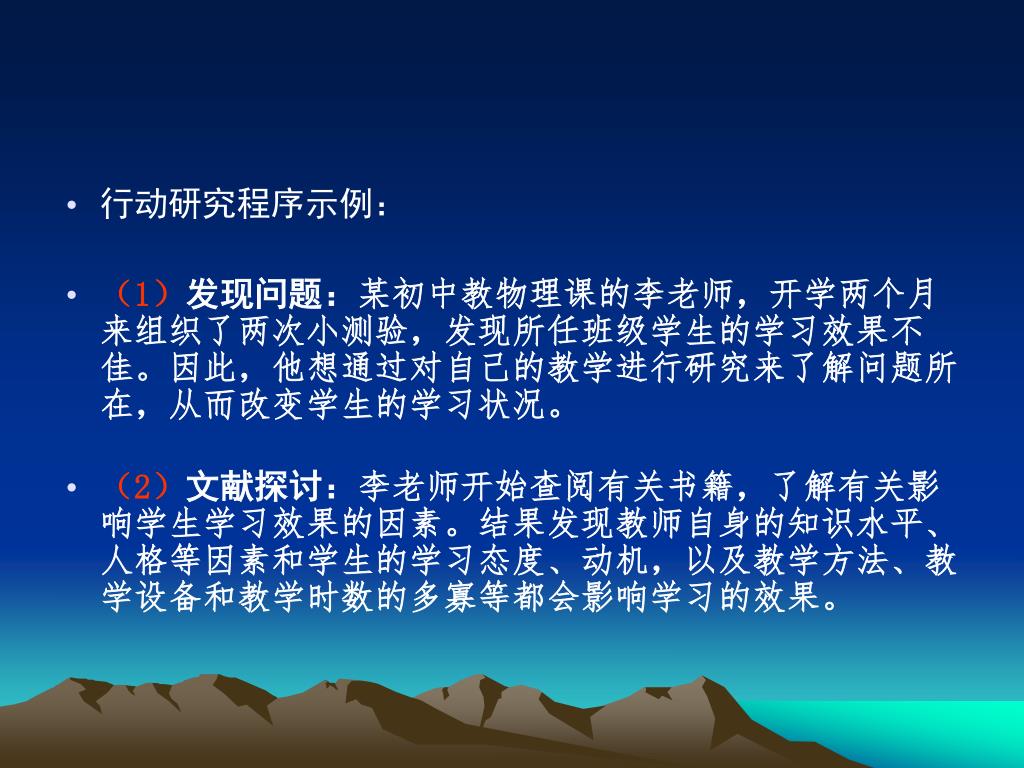 • 行动研究程序示例：

• （1）发现问题：某初中教物理课的李老师，开学两个月来组织了两次小测验，发现所任班级学生的学习效果不佳。因此，他想通过对自己的教学进行研究来了解问题所在，从而改变学生的学习状况。

• （2）文献探讨：李老师开始查阅有关书籍，了解有关影响学生学习效果的因素。结果发现教师自身的知识水平、人格等因素和学生的学习态度、动机，以及教学方法、教学设备和教学时数的多寡等都会影响学习的效果。